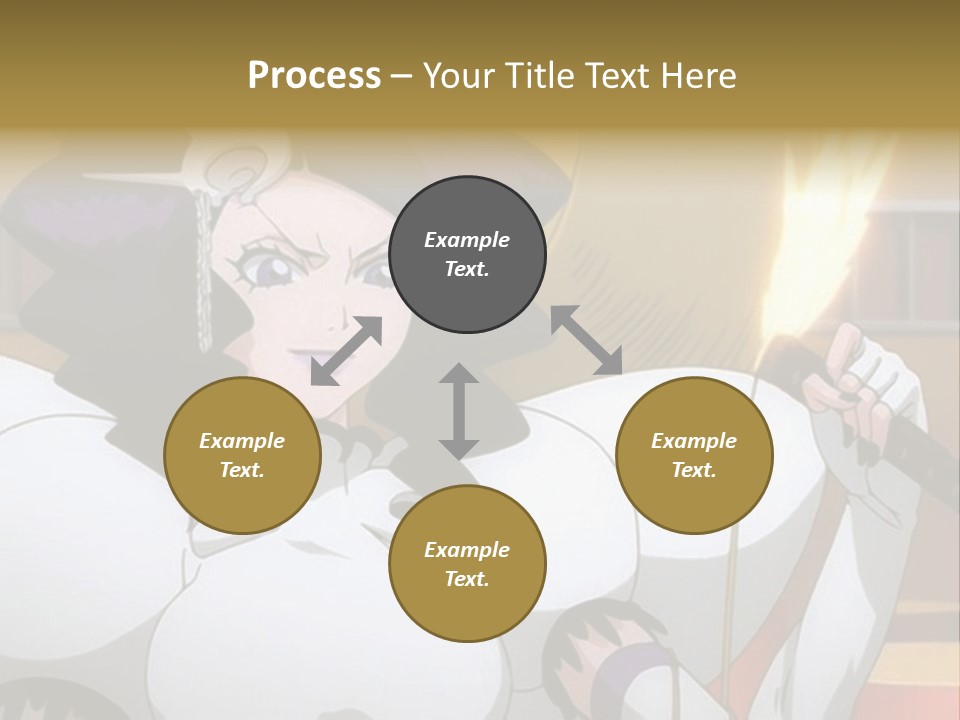 Process – Your Title Text Here

Example Text.

Example Text.

Example Text.

Example Text.